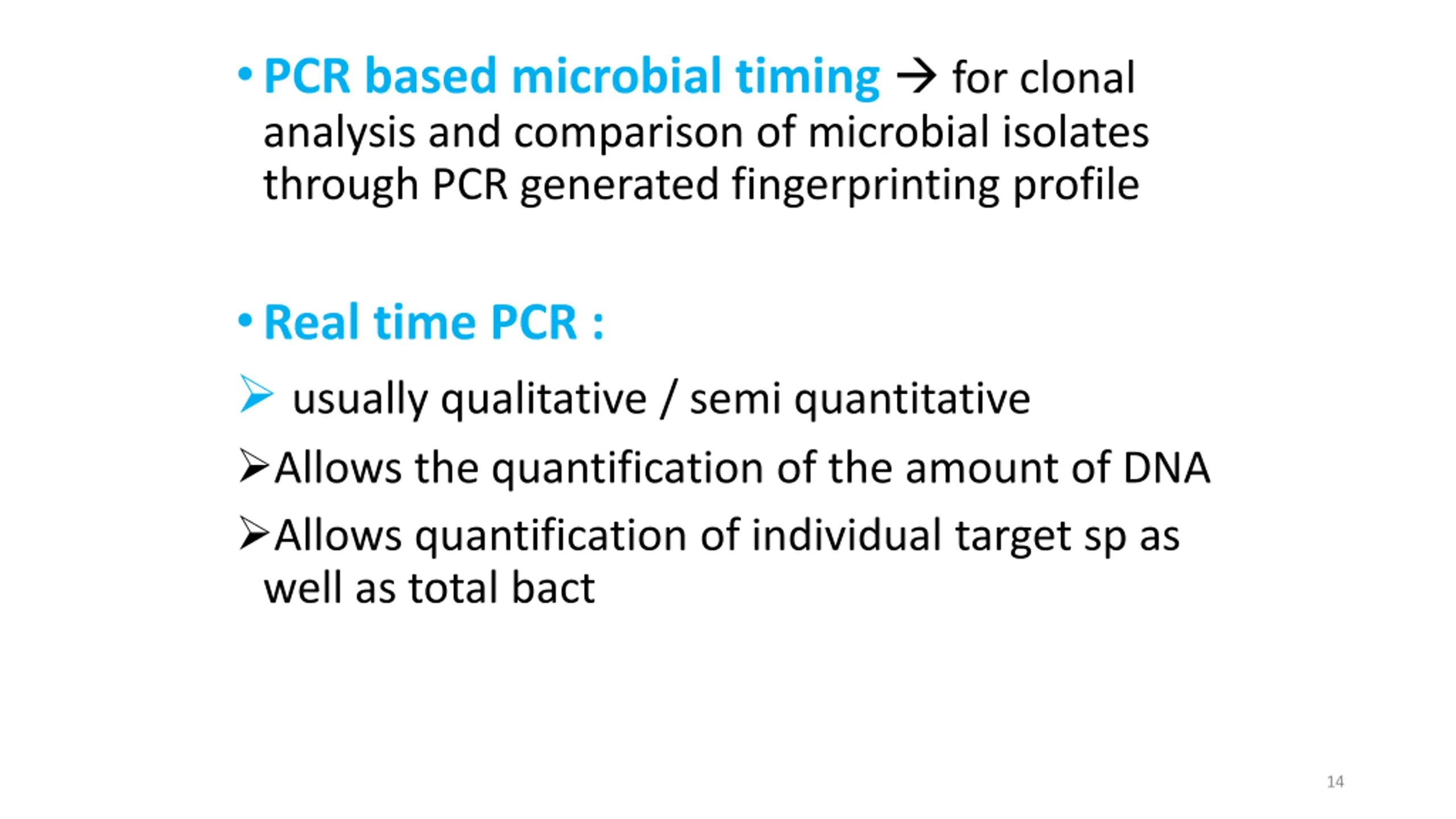 • PCR based microbial timing → for clonal analysis and comparison of microbial isolates through PCR generated fingerprinting profile

• Real time PCR :

➢ usually qualitative / semi quantitative

➢Allows the quantification of the amount of DNA

➢Allows quantification of individual target sp as well as total bact

14